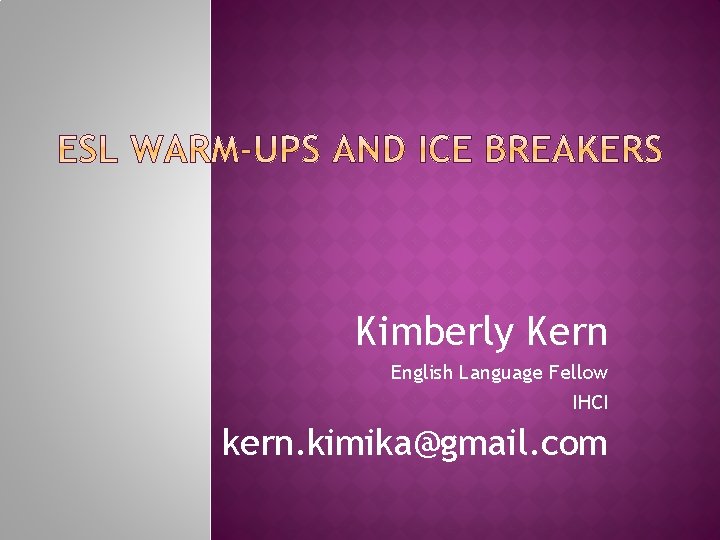 ESL WARM-UPS AND ICE BREAKERS

Kimberly Kern

English Language Fellow

IHCI

kern.kimika@gmail.com